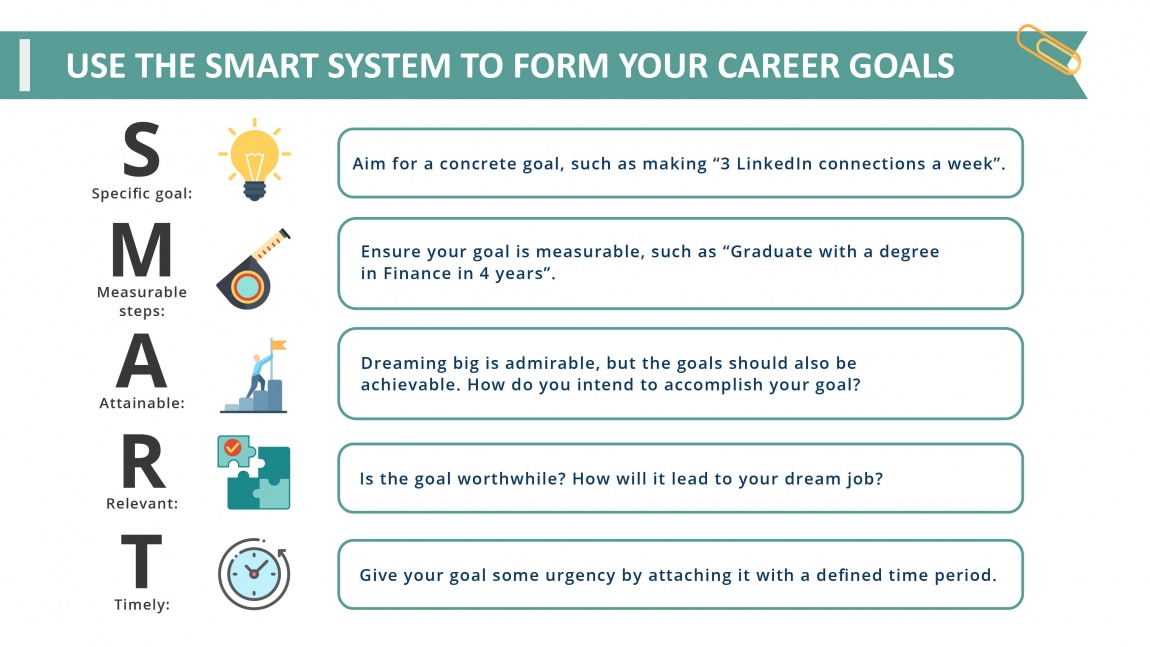 USE THE SMART SYSTEM TO FORM YOUR CAREER GOALS

S
Specific goal:

Aim for a concrete goal, such as making “3 LinkedIn connections a week”.

M
Measurable steps:

Ensure your goal is measurable, such as “Graduate with a degree in Finance in 4 years”.

A
Attainable:

Dreaming big is admirable, but the goals should also be achievable. How do you intend to accomplish your goal?

R
Relevant:

Is the goal worthwhile? How will it lead to your dream job?

T
Timely:

Give your goal some urgency by attaching it with a defined time period.